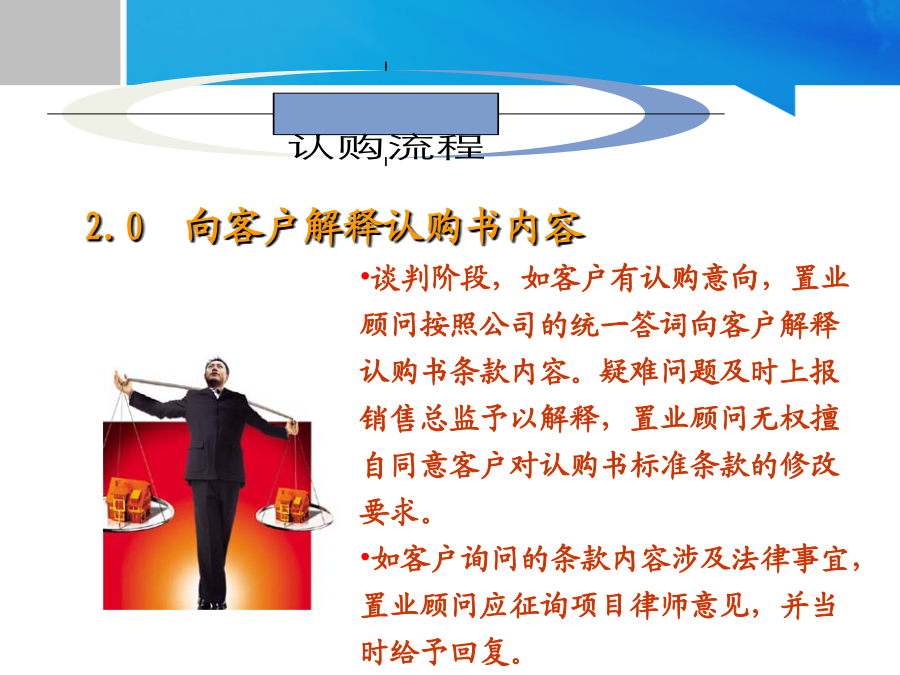 认购流程

2.0 向客户解释认购书内容

•谈判阶段，如客户有认购意向，置业顾问按照公司的统一答词向客户解释认购书条款内容。疑难问题及时上报销售总监予以解释，置业顾问无权擅自同意客户对认购书标准条款的修改要求。

•如客户询问的条款内容涉及法律事宜，置业顾问应征询项目律师意见，并当时给予回复。